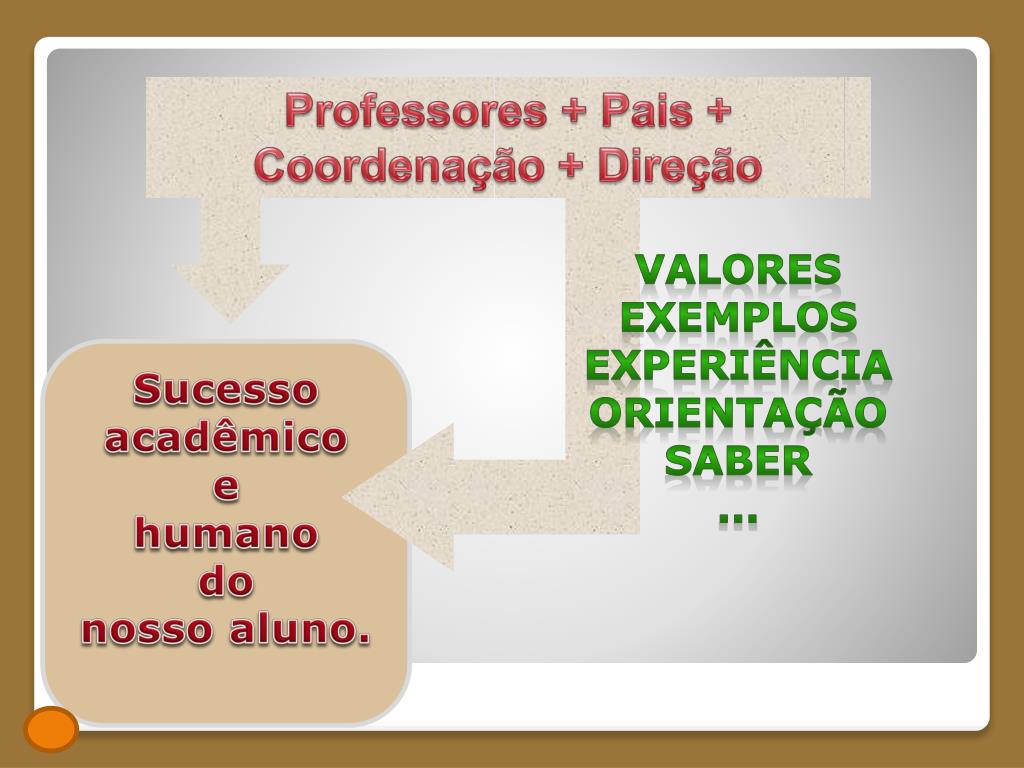 Professores + Pais + Coordenação + Direção

VALORES
EXEMPLOS
EXPERIÊNCIA
ORIENTAÇÃO
SABER
...

Sucesso acadêmico e humano do nosso aluno.